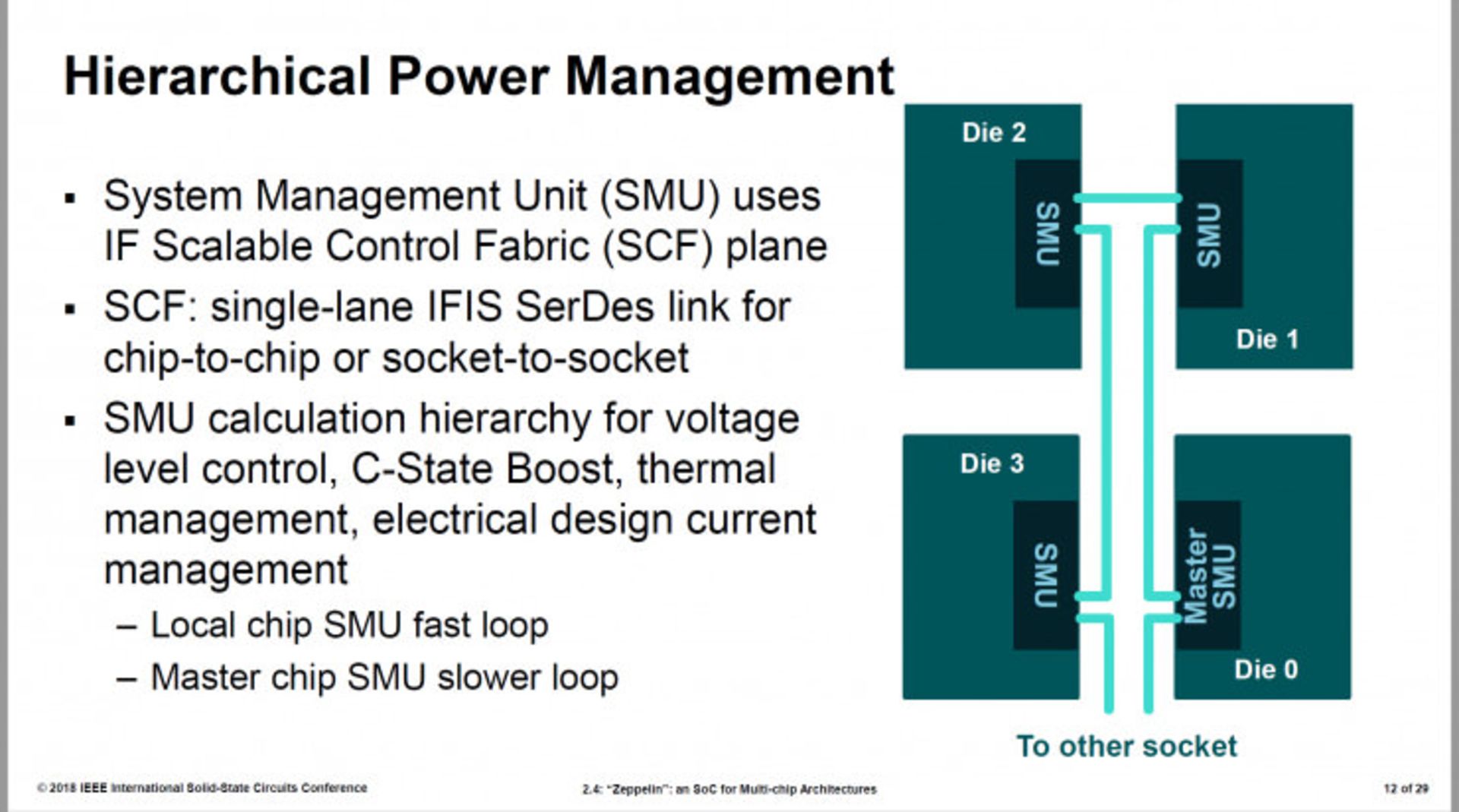 Hierarchical Power Management

▪ System Management Unit (SMU) uses IF Scalable Control Fabric (SCF) plane

▪ SCF: single-lane IFIS SerDes link for chip-to-chip or socket-to-socket

▪ SMU calculation hierarchy for voltage level control, C-State Boost, thermal management, electrical design current management

– Local chip SMU fast loop

– Master chip SMU slower loop

Die 2

SMU

SMU

Die 1

Die 3

SMU

Master SMU

Die 0

To other socket

© 2018 IEEE International Solid-State Circuits Conference

2.4: "Zeppelin": an SoC for Multi-chip Architectures

12 of 29